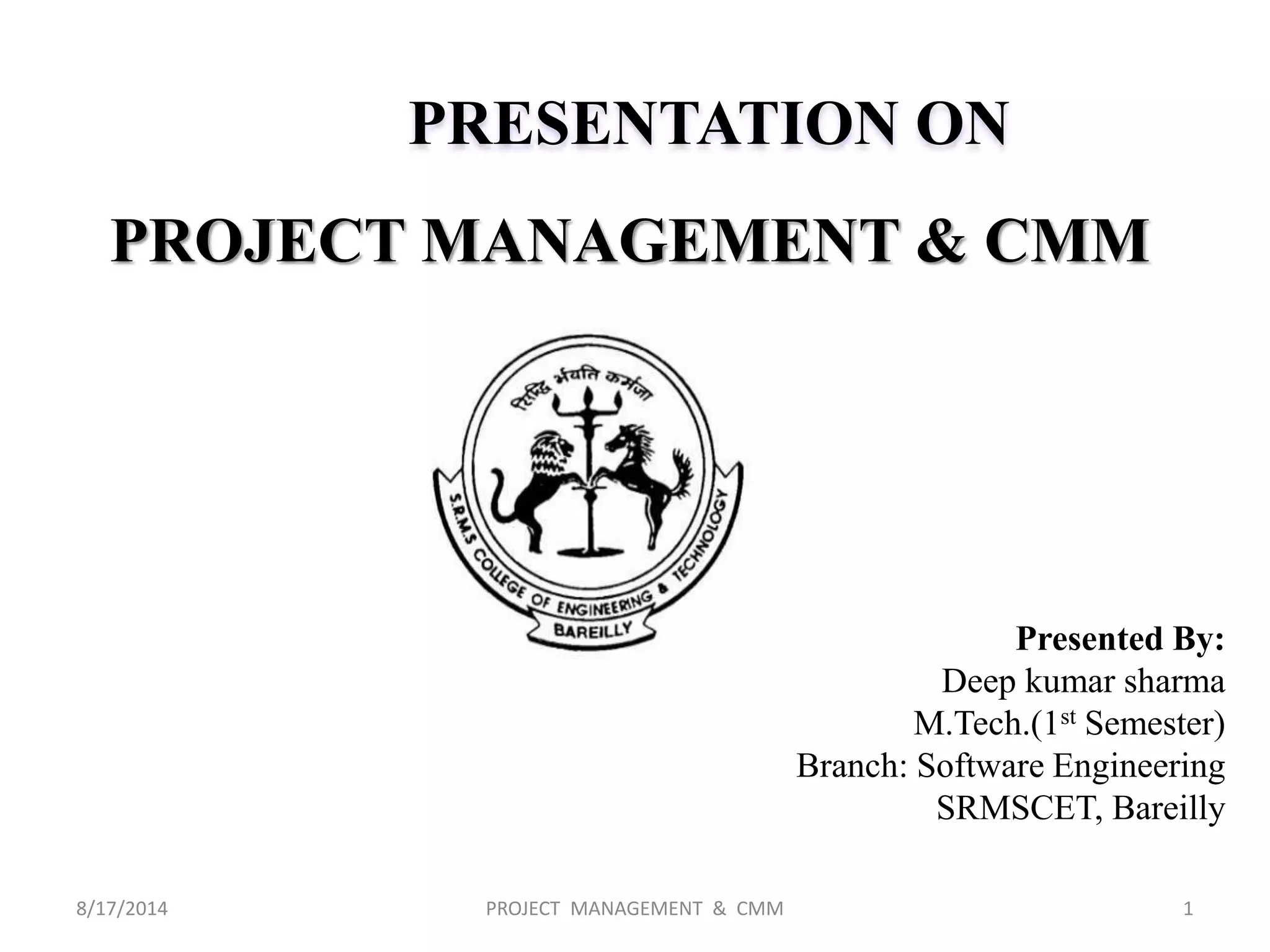 PRESENTATION ON

PROJECT MANAGEMENT & CMM

सिद्धि र्भवति कर्मजा

S.R.M.S COLLEGE OF ENGINEERING & TECHNOLOGY
BAREILLY

Presented By:
Deep kumar sharma
M.Tech.(1$^{st}$ Semester)
Branch: Software Engineering
SRMSCET, Bareilly

8/17/2014
PROJECT MANAGEMENT & CMM
1